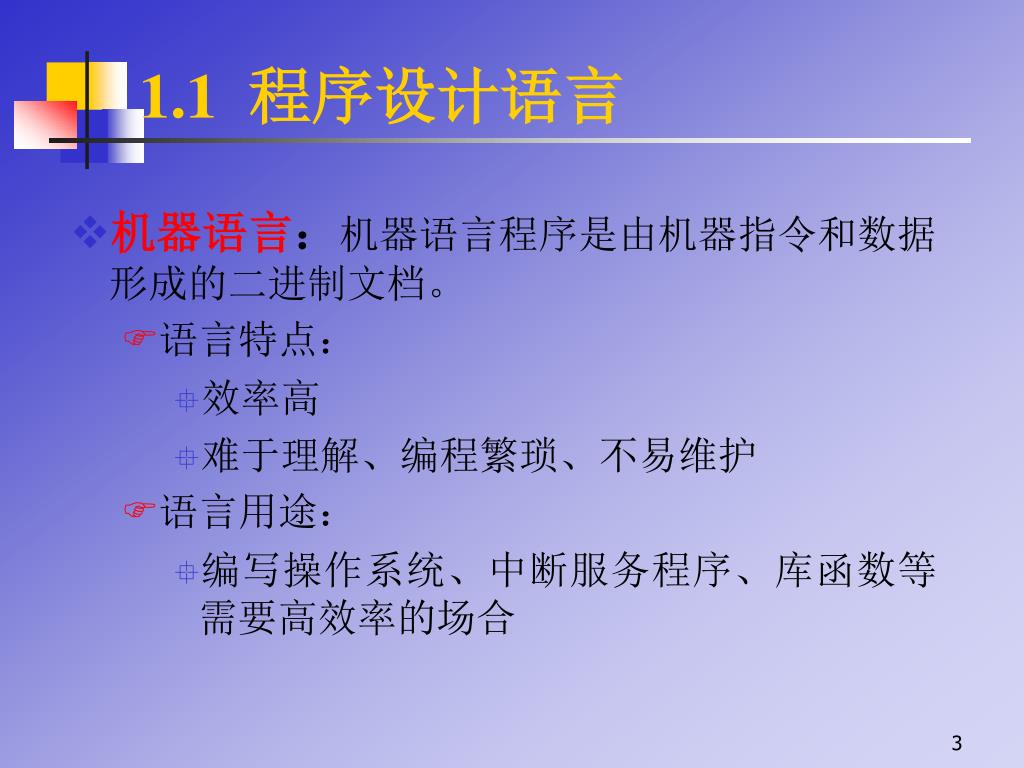 1.1 程序设计语言

机器语言：机器语言程序是由机器指令和数据形成的二进制文档。

语言特点：

效率高

难于理解、编程繁琐、不易维护

语言用途：

编写操作系统、中断服务程序、库函数等需要高效率的场合

3